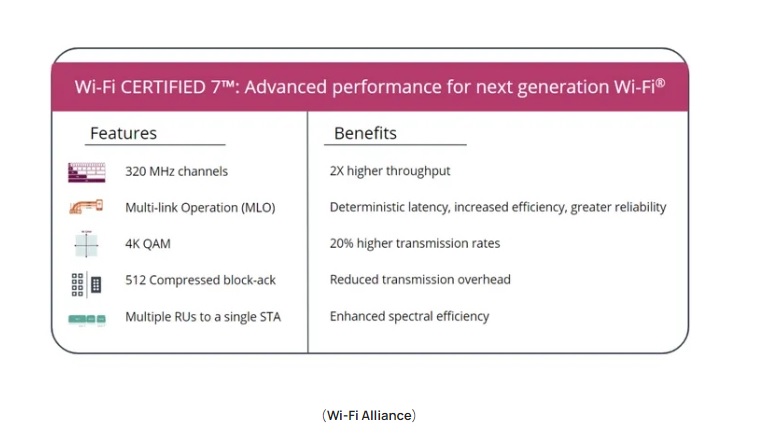 Wi-Fi CERTIFIED 7™: Advanced performance for next generation Wi-Fi®

| Features | Benefits |
|---|---|
| 320 MHz channels | 2X higher throughput |
| Multi-link Operation (MLO) | Deterministic latency, increased efficiency, greater reliability |
| 4K QAM | 20% higher transmission rates |
| 512 Compressed block-ack | Reduced transmission overhead |
| Multiple RUs to a single STA | Enhanced spectral efficiency |

(Wi-Fi Alliance)